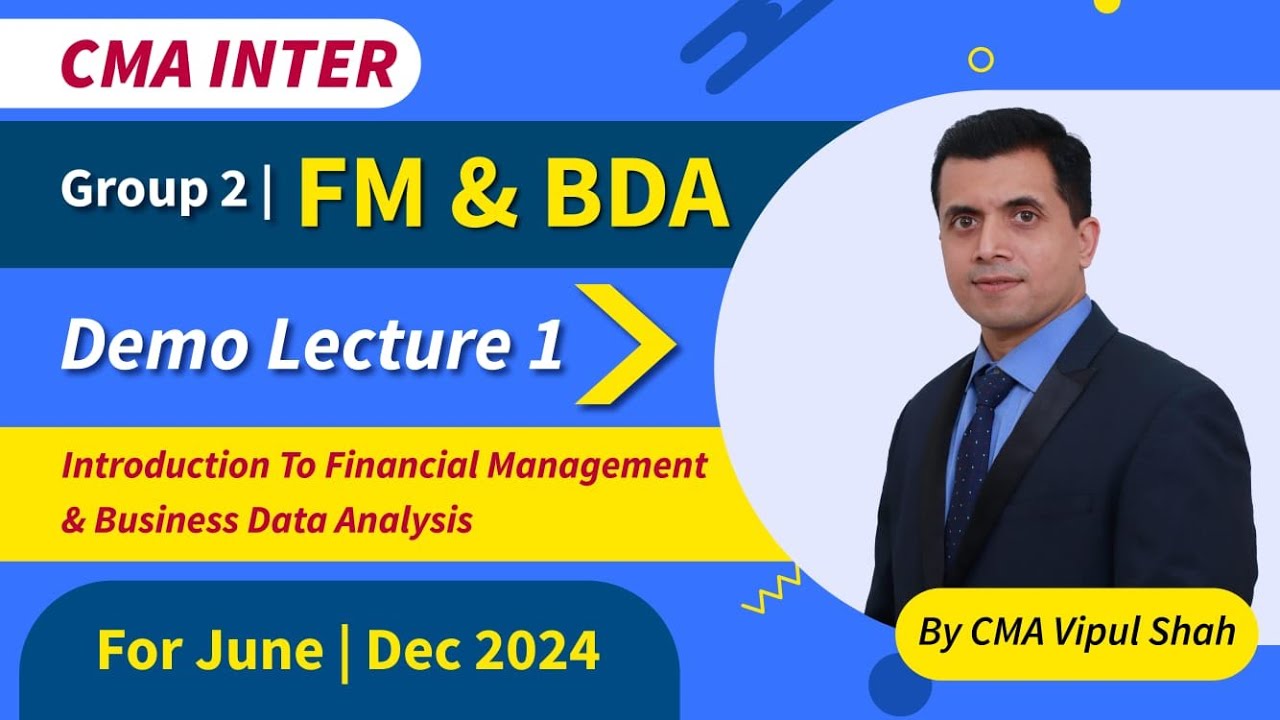 CMA INTER

Group 2 | FM & BDA

Demo Lecture 1

Introduction To Financial Management & Business Data Analysis

For June | Dec 2024

By CMA Vipul Shah